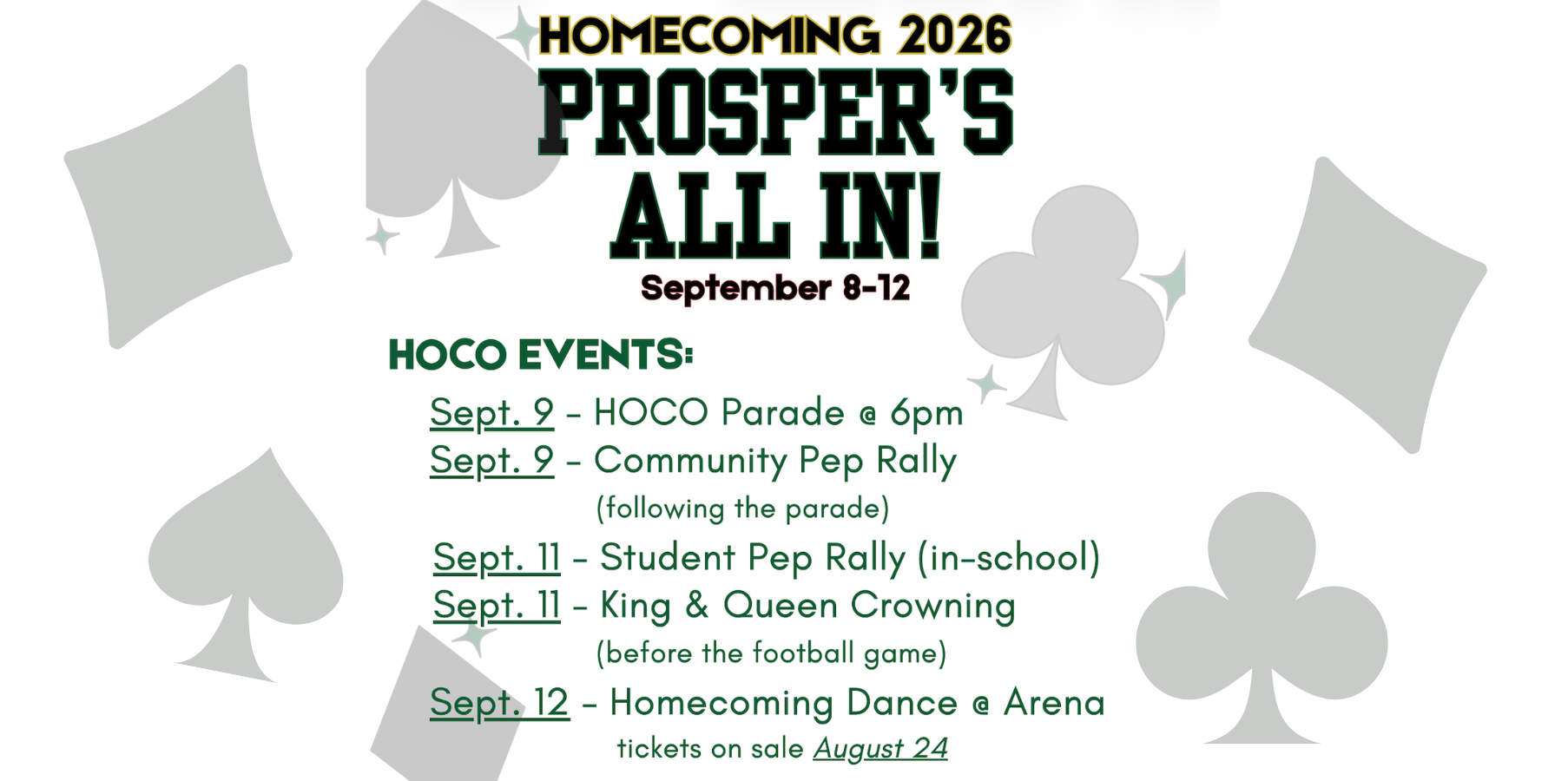 HOMECOMING 2026
PROSPER'S
ALL IN!
September 8-12

HOCO EVENTS:

Sept. 9 - HOCO Parade @ 6pm
Sept. 9 - Community Pep Rally
(following the parade)
Sept. 11 - Student Pep Rally (in-school)
Sept. 11 - King & Queen Crowning
(before the football game)
Sept. 12 - Homecoming Dance @ Arena
tickets on sale August 24